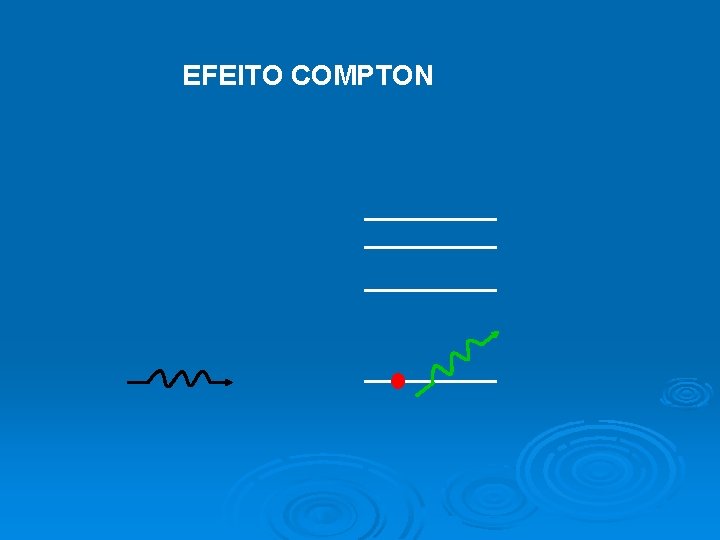 EFEITO COMPTON